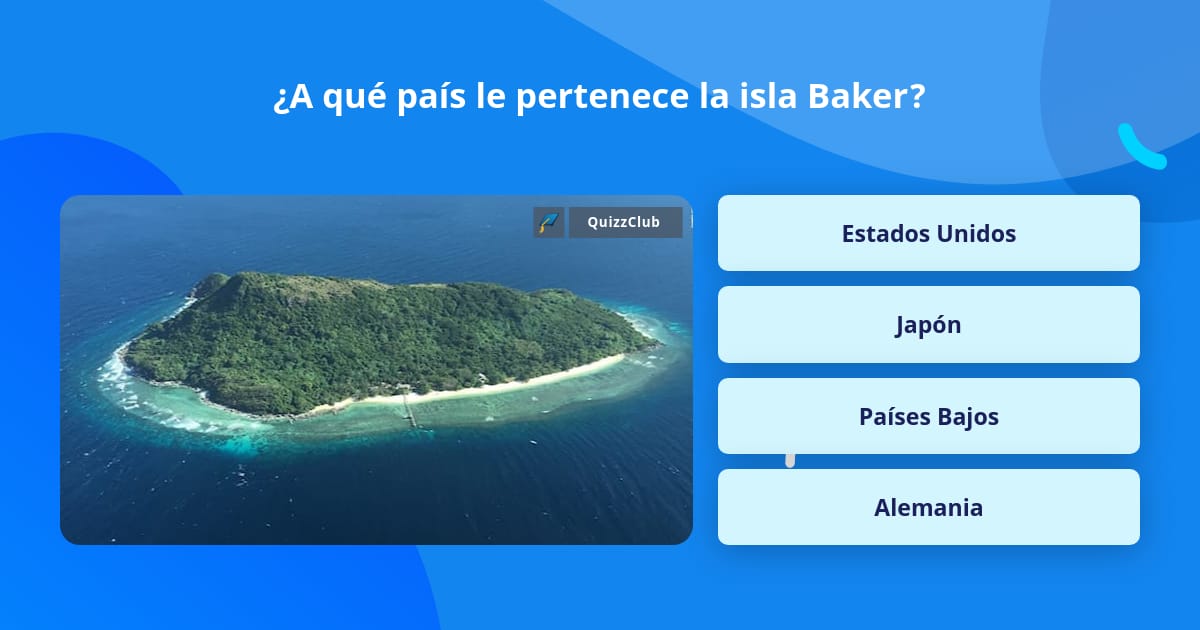 ¿A qué país le pertenece la isla Baker?

QuizzClub

Estados Unidos

Japón

Países Bajos

Alemania